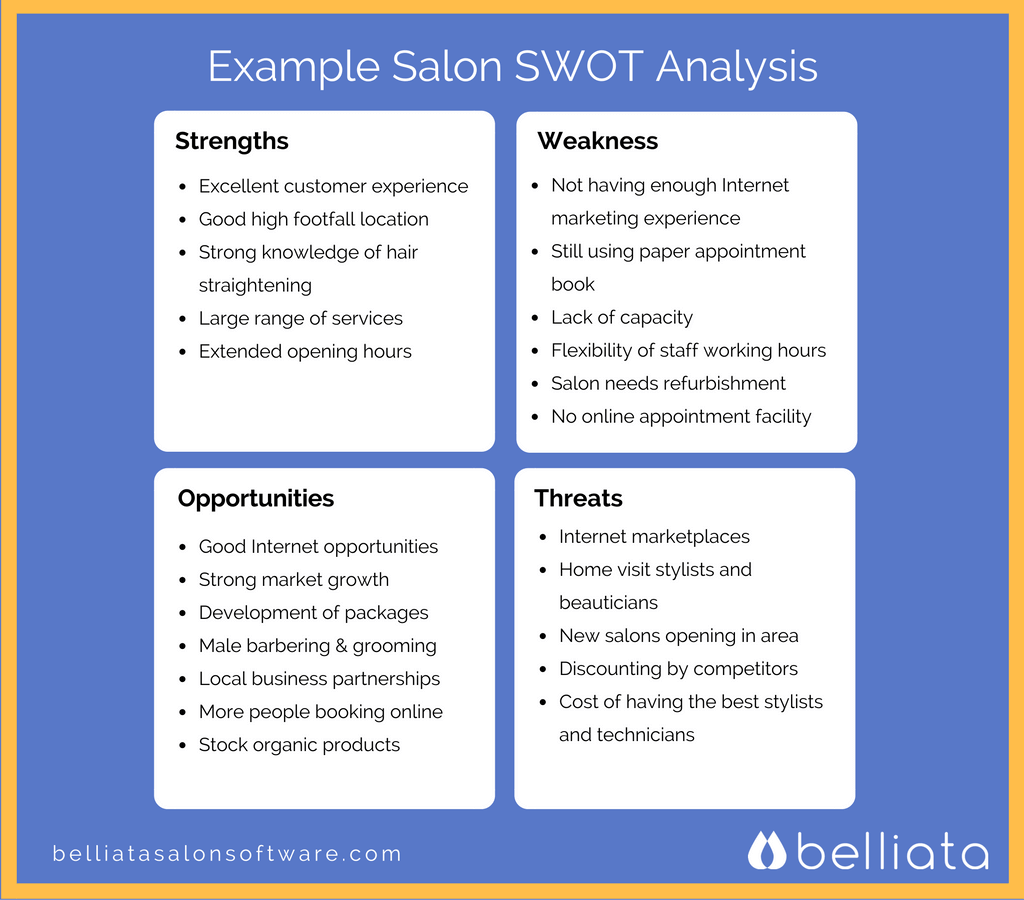 Example Salon SWOT Analysis

Strengths

- Excellent customer experience
- Good high footfall location
- Strong knowledge of hair straightening
- Large range of services
- Extended opening hours

Weakness

- Not having enough Internet marketing experience
- Still using paper appointment book
- Lack of capacity
- Flexibility of staff working hours
- Salon needs refurbishment
- No online appointment facility

Opportunities

- Good Internet opportunities
- Strong market growth
- Development of packages
- Male barbering & grooming
- Local business partnerships
- More people booking online
- Stock organic products

Threats

- Internet marketplaces
- Home visit stylists and beauticians
- New salons opening in area
- Discounting by competitors
- Cost of having the best stylists and technicians

belliatasalonsoftware.com

belliata